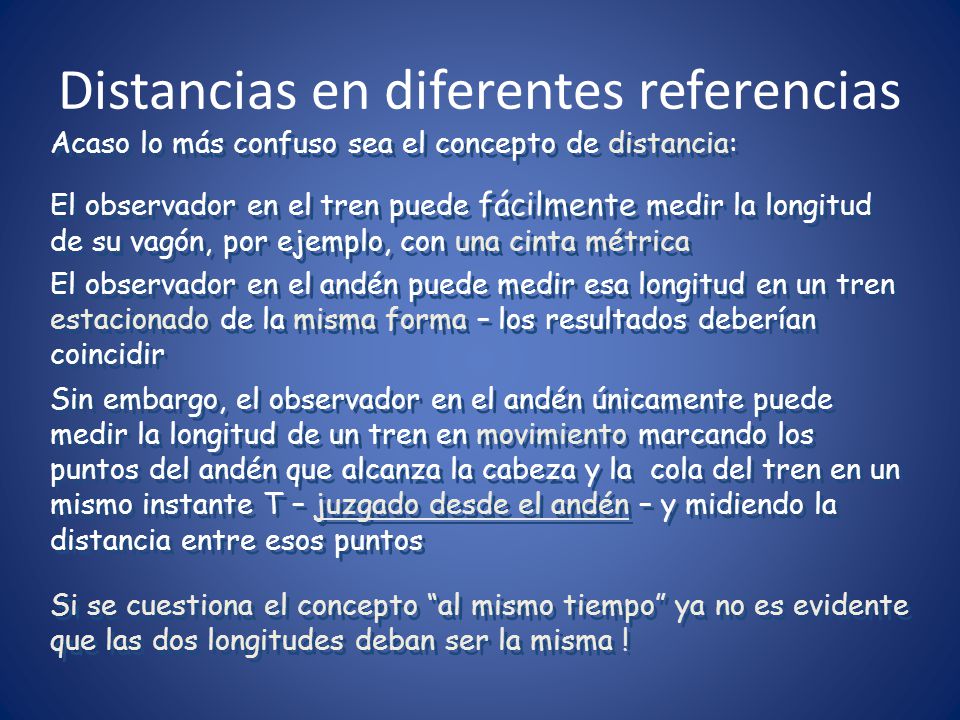 Distancias en diferentes referencias

Acaso lo más confuso sea el concepto de distancia:

El observador en el tren puede fácilmente medir la longitud de su vagón, por ejemplo, con una cinta métrica

El observador en el andén puede medir esa longitud en un tren estacionado de la misma forma – los resultados deberían coincidir

Sin embargo, el observador en el andén únicamente puede medir la longitud de un tren en movimiento marcando los puntos del andén que alcanza la cabeza y la cola del tren en un mismo instante T – juzgado desde el andén – y midiendo la distancia entre esos puntos

Si se cuestiona el concepto “al mismo tiempo” ya no es evidente que las dos longitudes deban ser la misma !